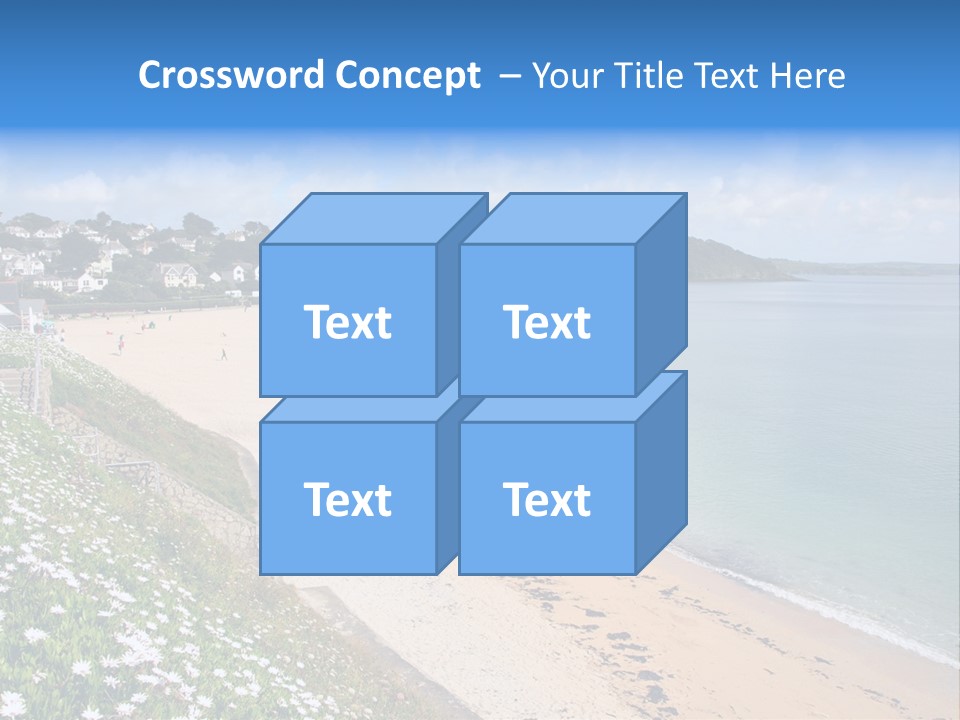 Crossword Concept – Your Title Text Here

Text

Text

Text

Text